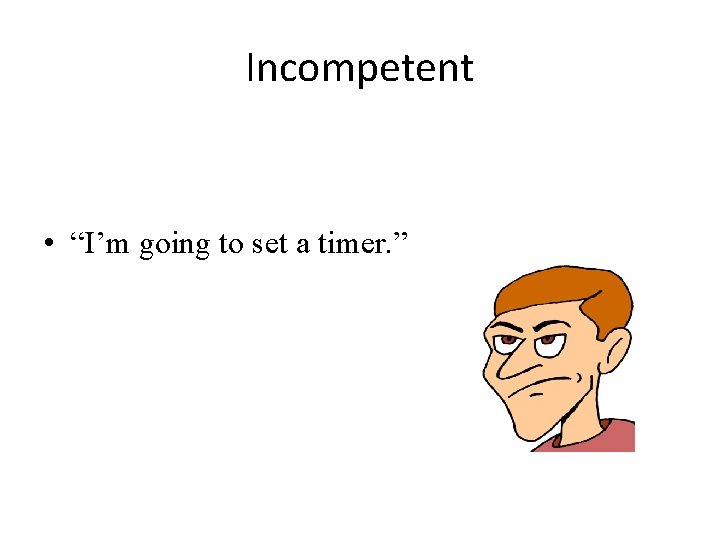 Incompetent

• “I’m going to set a timer.”